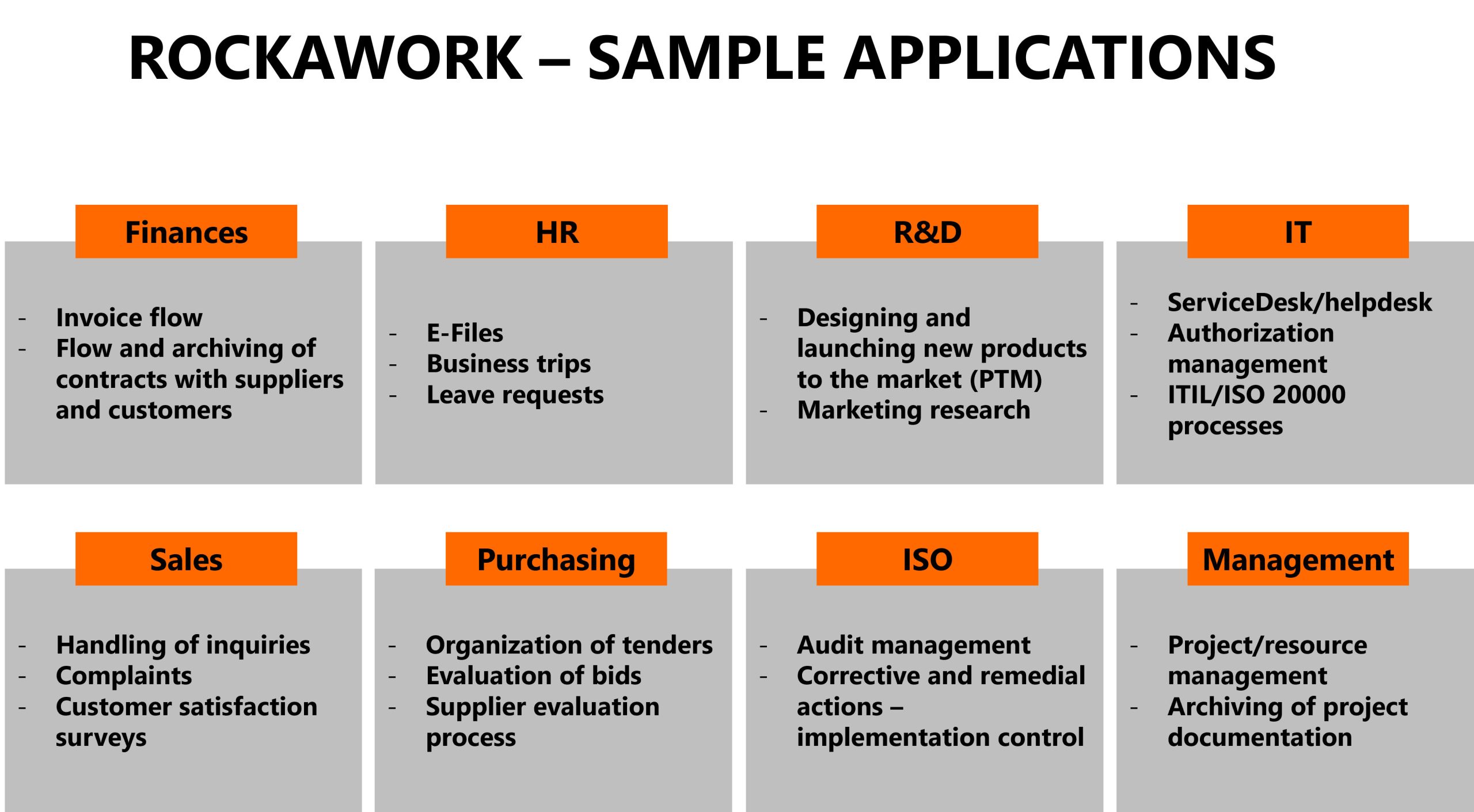 ROCKAWORK – SAMPLE APPLICATIONS

Finances

- Invoice flow
- Flow and archiving of contracts with suppliers and customers

HR

- E-Files
- Business trips
- Leave requests

R&D

- Designing and launching new products to the market (PTM)
- Marketing research

IT

- ServiceDesk/helpdesk
- Authorization management
- ITIL/ISO 20000 processes

Sales

- Handling of inquiries
- Complaints
- Customer satisfaction surveys

Purchasing

- Organization of tenders
- Evaluation of bids
- Supplier evaluation process

ISO

- Audit management
- Corrective and remedial actions – implementation control

Management

- Project/resource management
- Archiving of project documentation